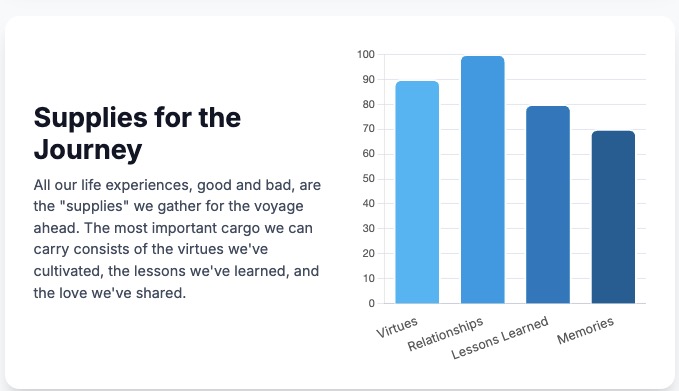 Supplies for the Journey

All our life experiences, good and bad, are the "supplies" we gather for the voyage ahead. The most important cargo we can carry consists of the virtues we've cultivated, the lessons we've learned, and the love we've shared.

100
90
80
70
60
50
40
30
20
10
0

Virtues
Relationships
Lessons Learned
Memories